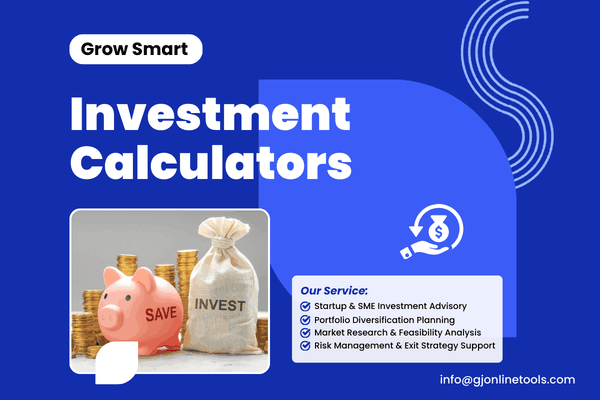 Grow Smart

Investment Calculators

SAVE

INVEST

$

Our Service:

Startup & SME Investment Advisory
Portfolio Diversification Planning
Market Research & Feasibility Analysis
Risk Management & Exit Strategy Support

info@gjonlinetools.com